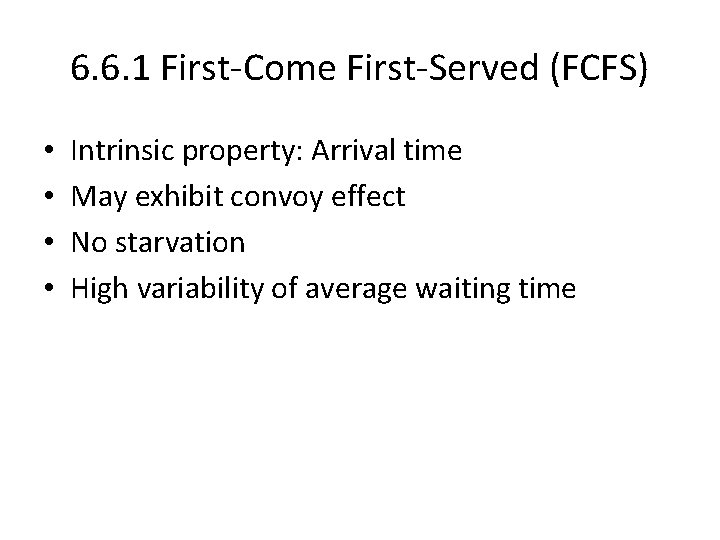 6.6.1 First-Come First-Served (FCFS)

• Intrinsic property: Arrival time
• May exhibit convoy effect
• No starvation
• High variability of average waiting time